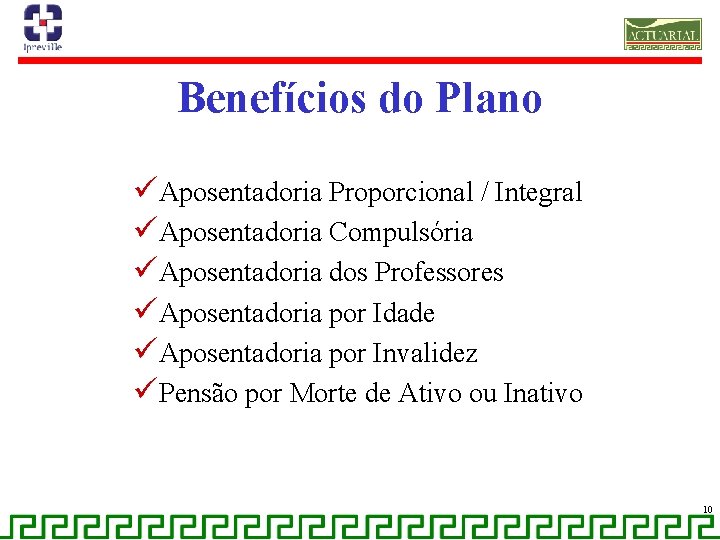 Ipreville

ACTUARIAL

Benefícios do Plano

✓Aposentadoria Proporcional / Integral
✓Aposentadoria Compulsória
✓Aposentadoria dos Professores
✓Aposentadoria por Idade
✓Aposentadoria por Invalidez
✓Pensão por Morte de Ativo ou Inativo

10